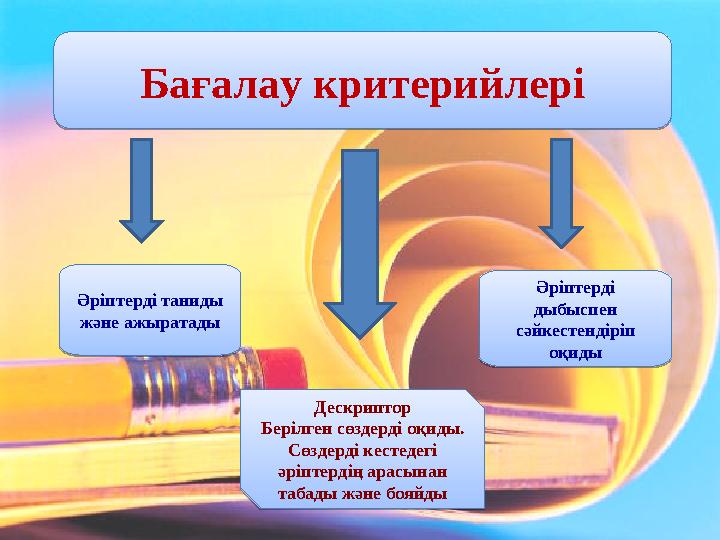 Бағалау критерийлері

Әріптерді таниды және ажыратады

Әріптерді дыбыспен сәйкестендіріп оқиды

Дескриптор
Берілген сөздерді оқиды.
Сөздерді кестедегі әріптердің арасынан табады және бояйды